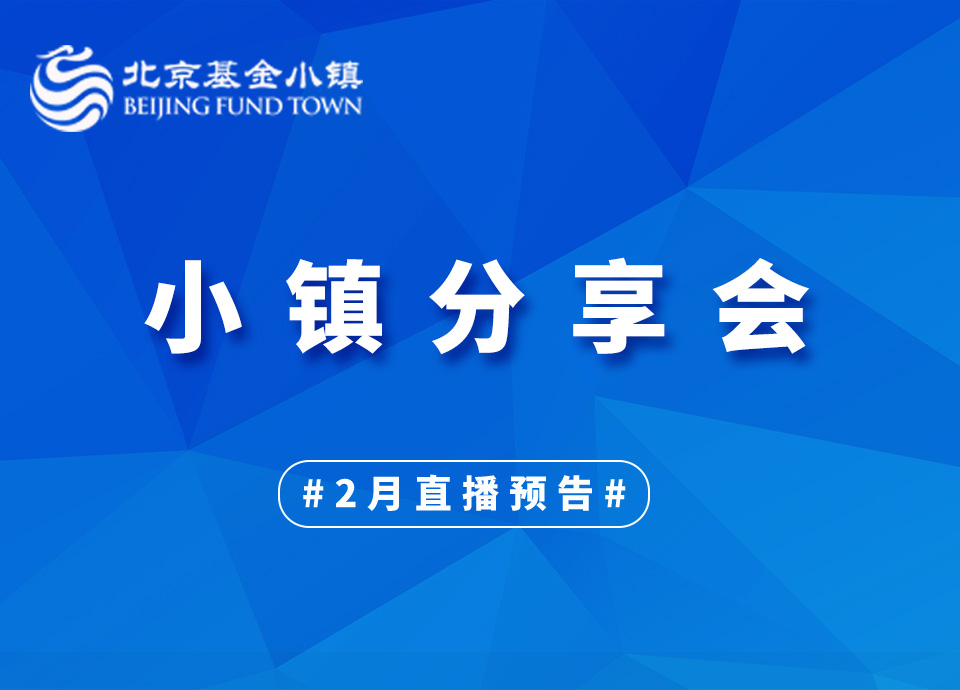 北京基金小镇
BEIJING FUND TOWN

小镇分享会

#2月直播预告#